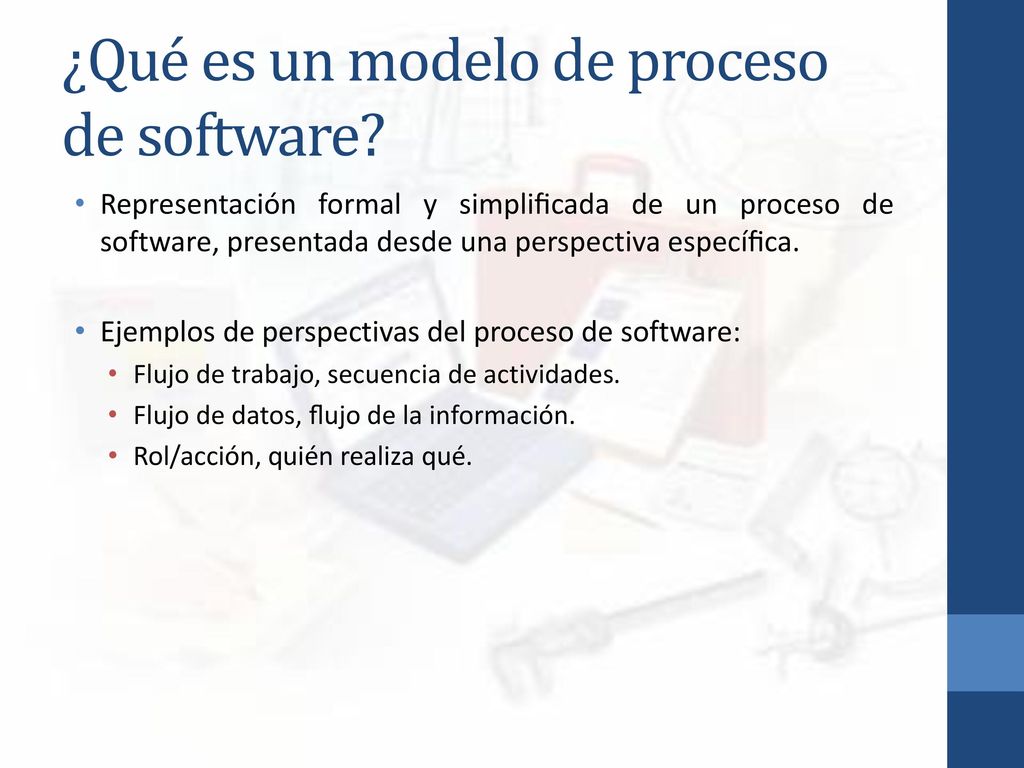 ¿Qué es un modelo de proceso de software?

• Representación formal y simplificada de un proceso de software, presentada desde una perspectiva específica.

• Ejemplos de perspectivas del proceso de software:
  • Flujo de trabajo, secuencia de actividades.
  • Flujo de datos, flujo de la información.
  • Rol/acción, quién realiza qué.